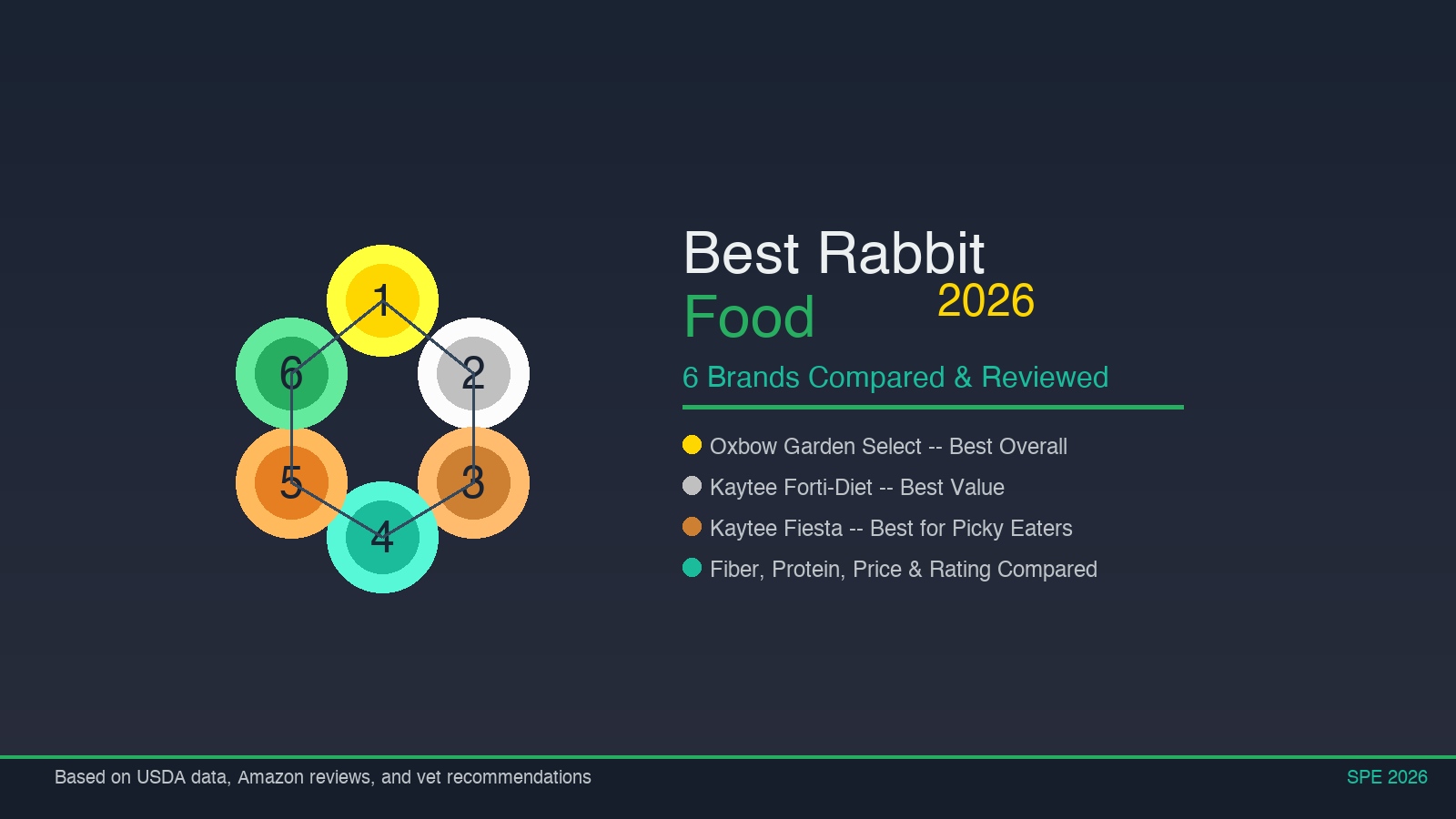 1
2
3
4
5
6

Best Rabbit
Food 2026

6 Brands Compared & Reviewed

Oxbow Garden Select -- Best Overall
Kaytee Forti-Diet -- Best Value
Kaytee Fiesta -- Best for Picky Eaters
Fiber, Protein, Price & Rating Compared

Based on USDA data, Amazon reviews, and vet recommendations
SPE 2026